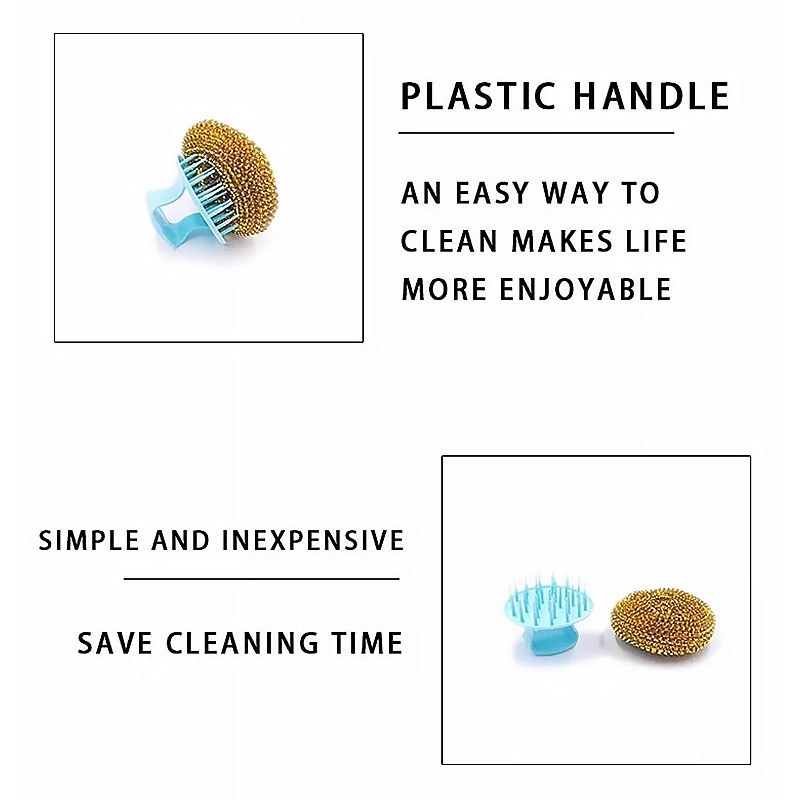 PLASTIC HANDLE

AN EASY WAY TO CLEAN MAKES LIFE MORE ENJOYABLE

SIMPLE AND INEXPENSIVE

SAVE CLEANING TIME